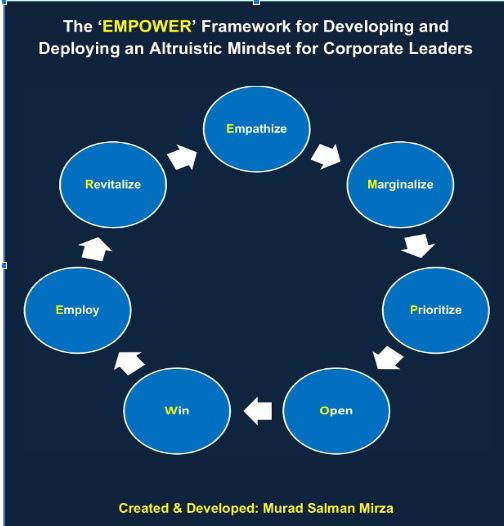 The 'EMPOWER' Framework for Developing and Deploying an Altruistic Mindset for Corporate Leaders

Empathize

Marginalize

Prioritize

Open

Win

Employ

Revitalize

Created & Developed: Murad Salman Mirza